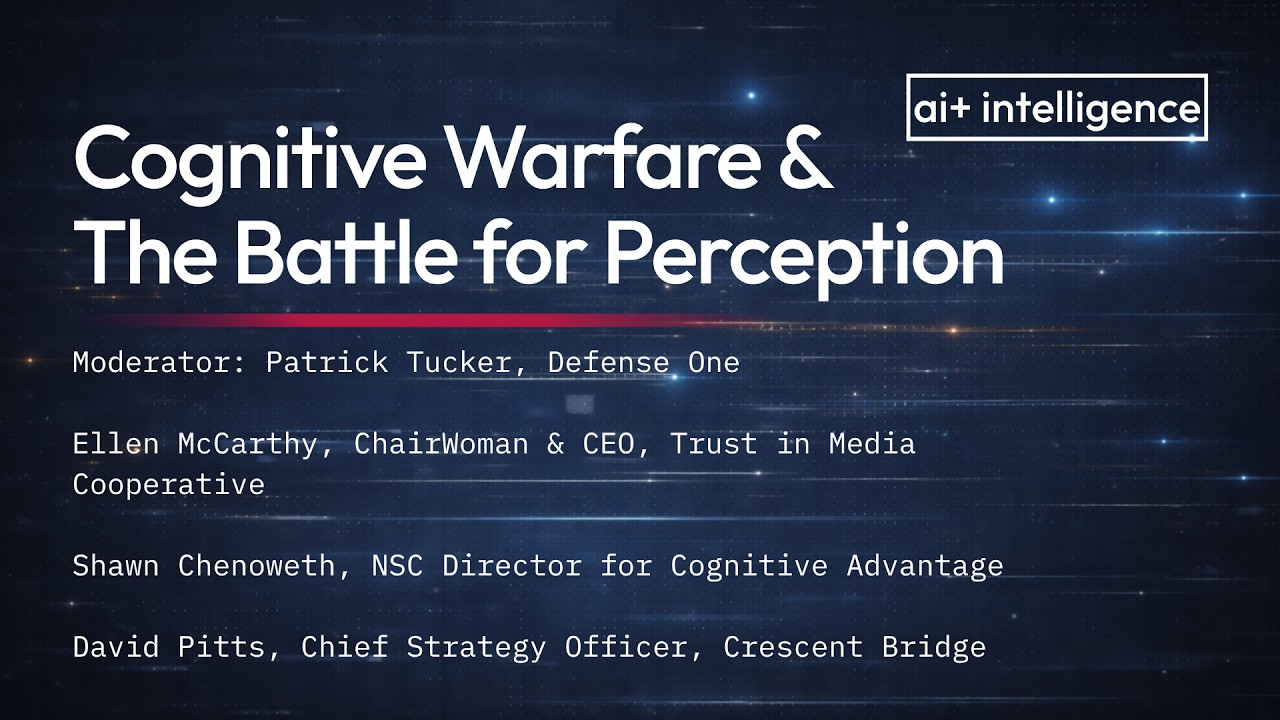 ai+ intelligence

Cognitive Warfare & The Battle for Perception

Moderator: Patrick Tucker, Defense One

Ellen McCarthy, ChairWoman & CEO, Trust in Media Cooperative

Shawn Chenoweth, NSC Director for Cognitive Advantage

David Pitts, Chief Strategy Officer, Crescent Bridge